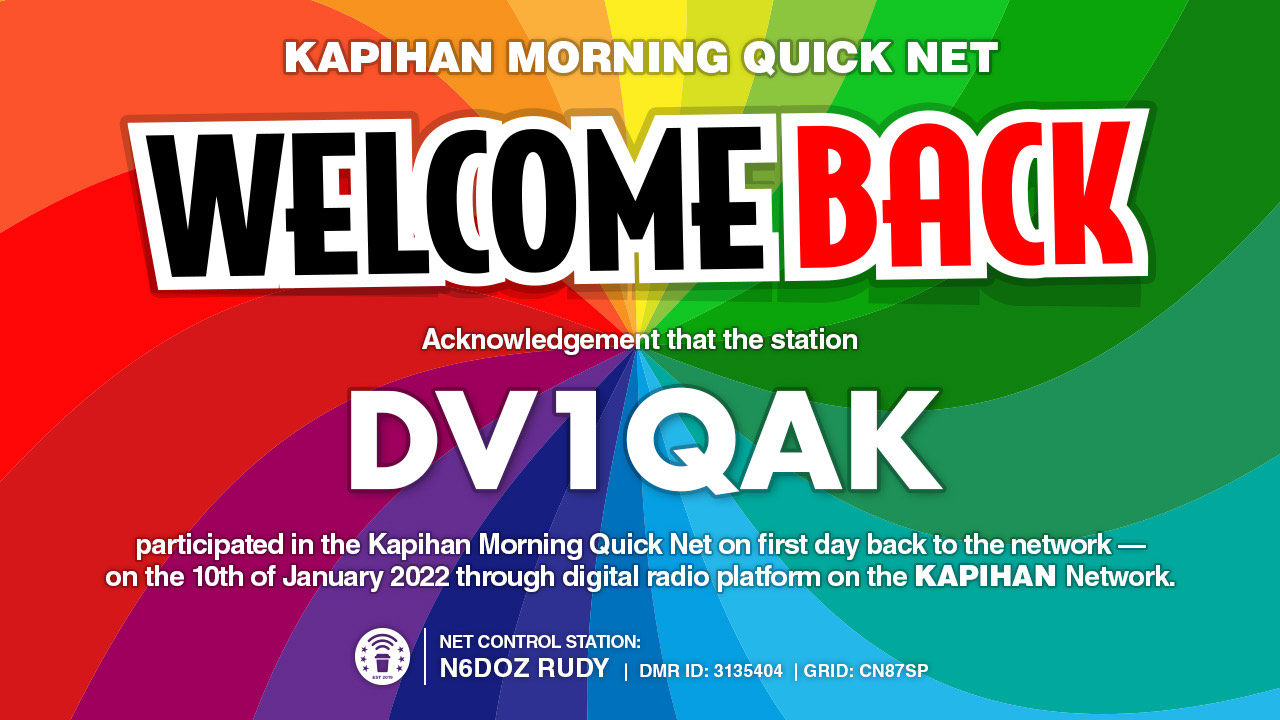 KAPIHAN MORNING QUICK NET

WELCOME BACK

Acknowledgement that the station

DV1QAK

participated in the Kapihan Morning Quick Net on first day back to the network — on the 10th of January 2022 through digital radio platform on the KAPIHAN Network.

EST 2019

NET CONTROL STATION:
N6DOZ RUDY | DMR ID: 3135404 | GRID: CN87SP